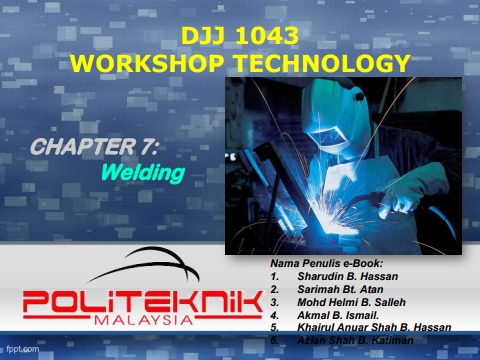 DJJ 1043
WORKSHOP TECHNOLOGY

CHAPTER 7:
Welding

POLITEKNIK
MALAYSIA

Nama Penulis e-Book:
1. Sharudin B. Hassan
2. Sarimah Bt. Atan
3. Mohd Helmi B. Salleh
4. Akmal B. Ismail.
5. Khairul Anuar Shah B. Hassan
6. Azlan Shah B. Katiman

fppt.com